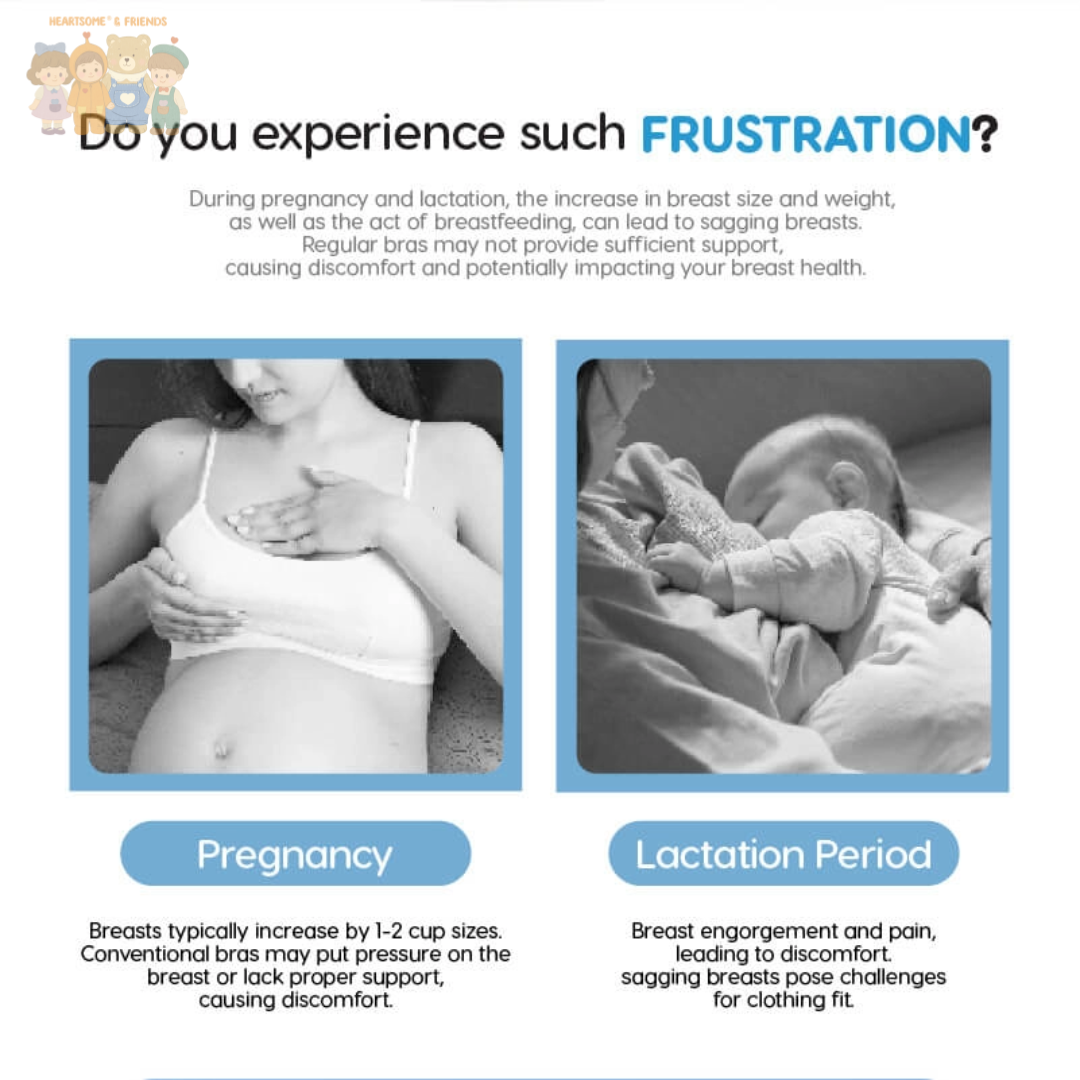 HEARTSOME & FRIENDS

Do you experience such FRUSTRATION?

During pregnancy and lactation, the increase in breast size and weight, as well as the act of breastfeeding, can lead to sagging breasts. Regular bras may not provide sufficient support, causing discomfort and potentially impacting your breast health.

Pregnancy

Breasts typically increase by 1-2 cup sizes. Conventional bras may put pressure on the breast or lack proper support, causing discomfort.

Lactation Period

Breast engorgement and pain, leading to discomfort. sagging breasts pose challenges for clothing fit.